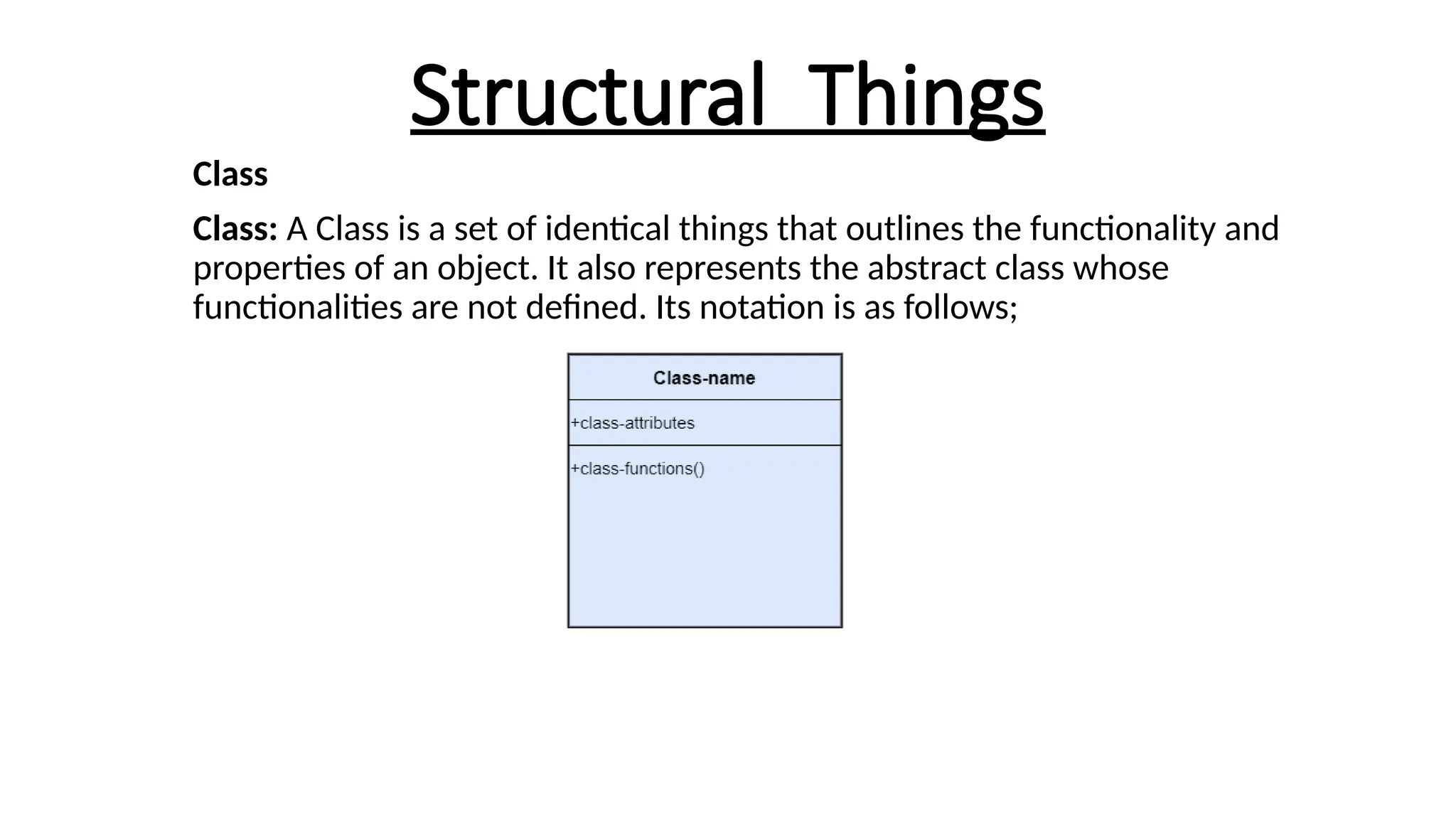 Structural Things

Class

Class: A Class is a set of identical things that outlines the functionality and properties of an object. It also represents the abstract class whose functionalities are not defined. Its notation is as follows;

Class-name

+class-attributes

+class-functions()